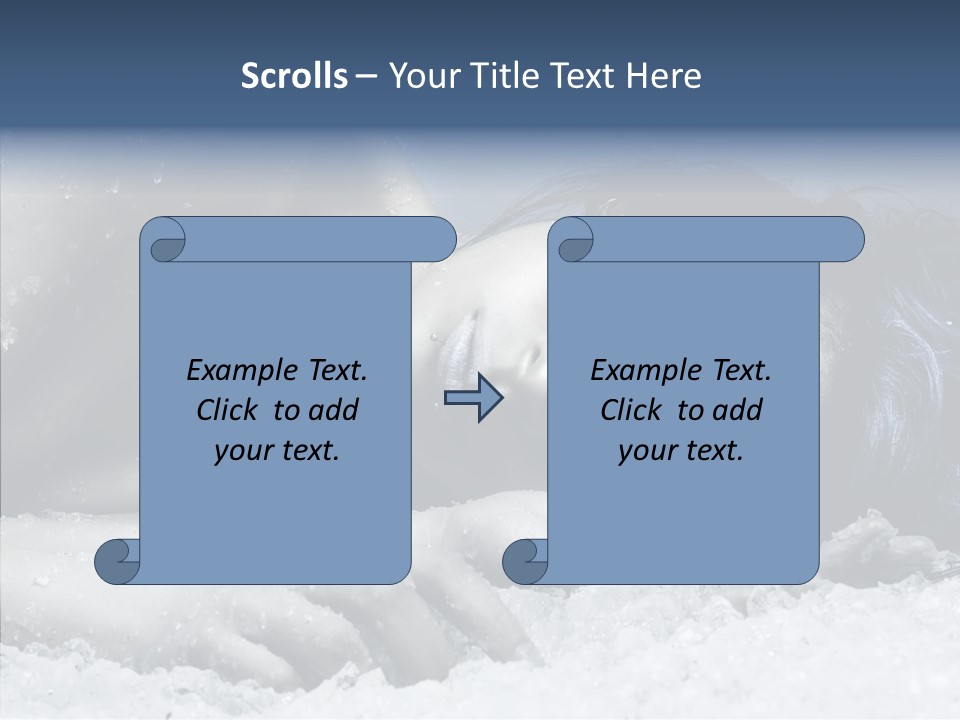 Scrolls – Your Title Text Here

Example Text. Click to add your text.

Example Text. Click to add your text.